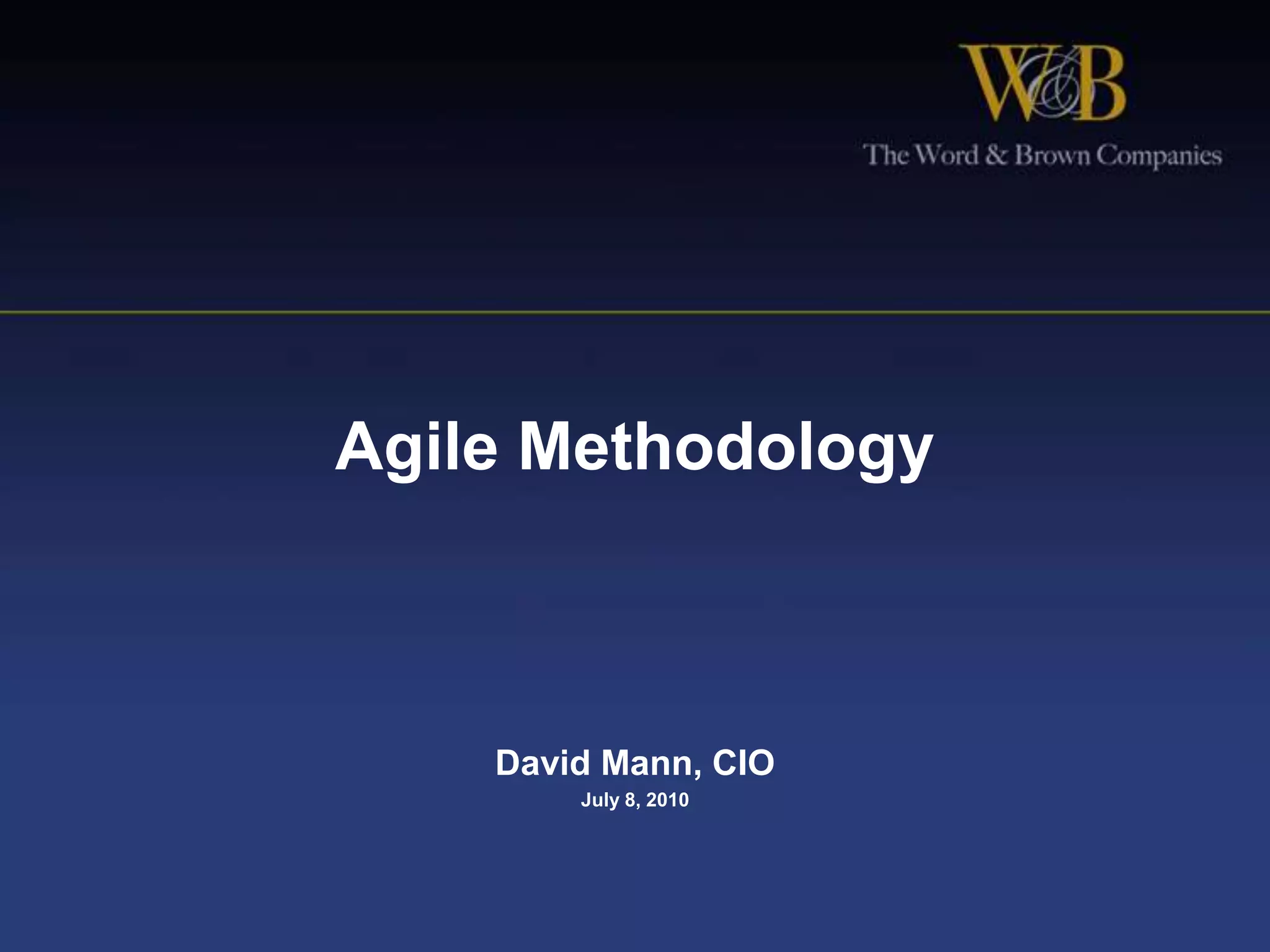 W&B
The Word & Brown Companies

Agile Methodology

David Mann, CIO
July 8, 2010